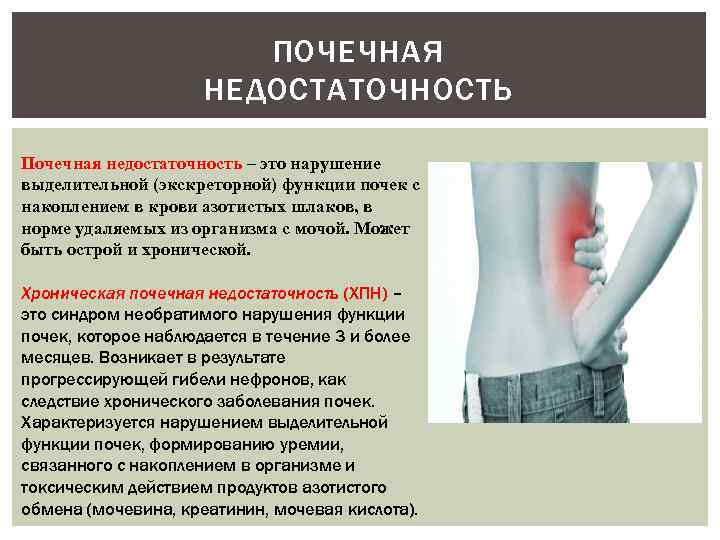 ПОЧЕЧНАЯ НЕДОСТАТОЧНОСТЬ

Почечная недостаточность – это нарушение выделительной (экскреторной) функции почек с накоплением в крови азотистых шлаков, в норме удаляемых из организма с мочой. Может быть острой и хронической.

Хроническая почечная недостаточность (ХПН) – это синдром необратимого нарушения функции почек, которое наблюдается в течение 3 и более месяцев. Возникает в результате прогрессирующей гибели нефронов, как следствие хронического заболевания почек. Характеризуется нарушением выделительной функции почек, формированию уремии, связанного с накоплением в организме и токсическим действием продуктов азотистого обмена (мочевина, креатинин, мочевая кислота).